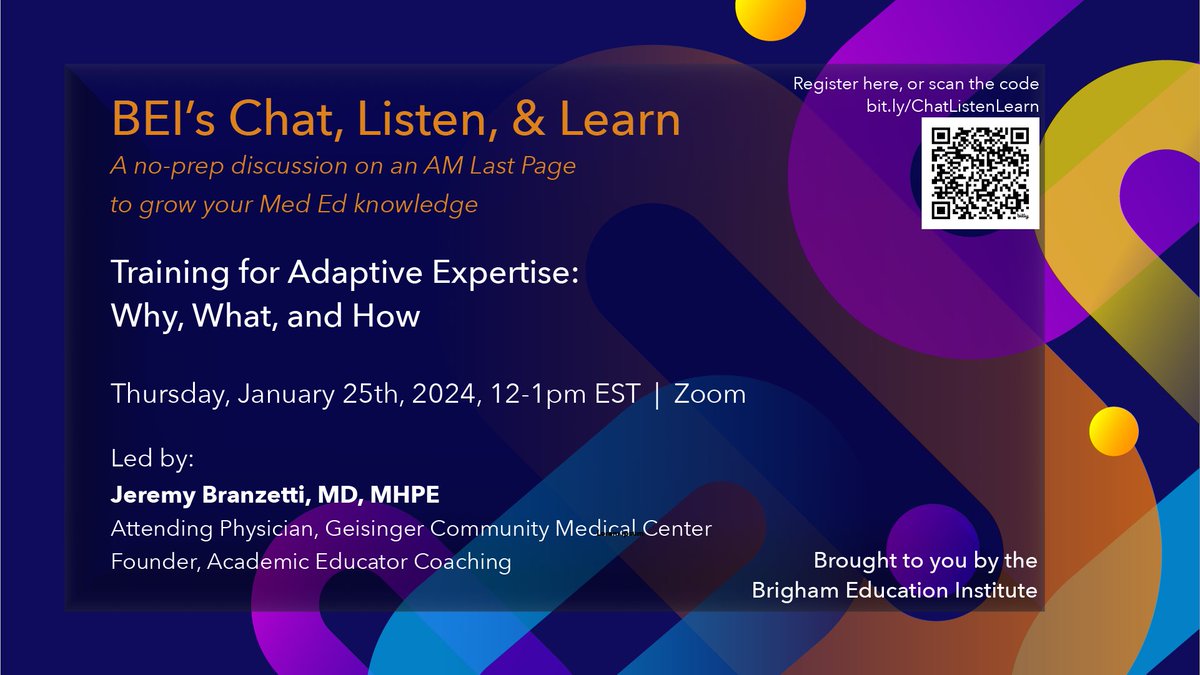 BEI's Chat, Listen, & Learn
A no-prep discussion on an AM Last Page to grow your Med Ed knowledge

Register here, or scan the code
bit.ly/ChatListenLearn

Training for Adaptive Expertise: Why, What, and How

Thursday, January 25th, 2024, 12-1pm EST | Zoom

Led by:
Jeremy Branzetti, MD, MHPE
Attending Physician, Geisinger Community Medical Center
Founder, Academic Educator Coaching

Brought to you by the Brigham Education Institute